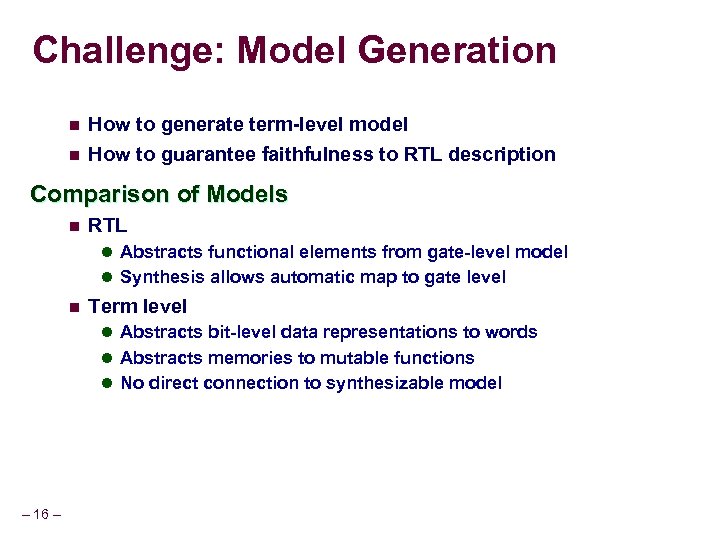 Challenge: Model Generation

- How to generate term-level model
- How to guarantee faithfulness to RTL description

Comparison of Models

- RTL
  - Abstracts functional elements from gate-level model
  - Synthesis allows automatic map to gate level
- Term level
  - Abstracts bit-level data representations to words
  - Abstracts memories to mutable functions
  - No direct connection to synthesizable model

– 16 –